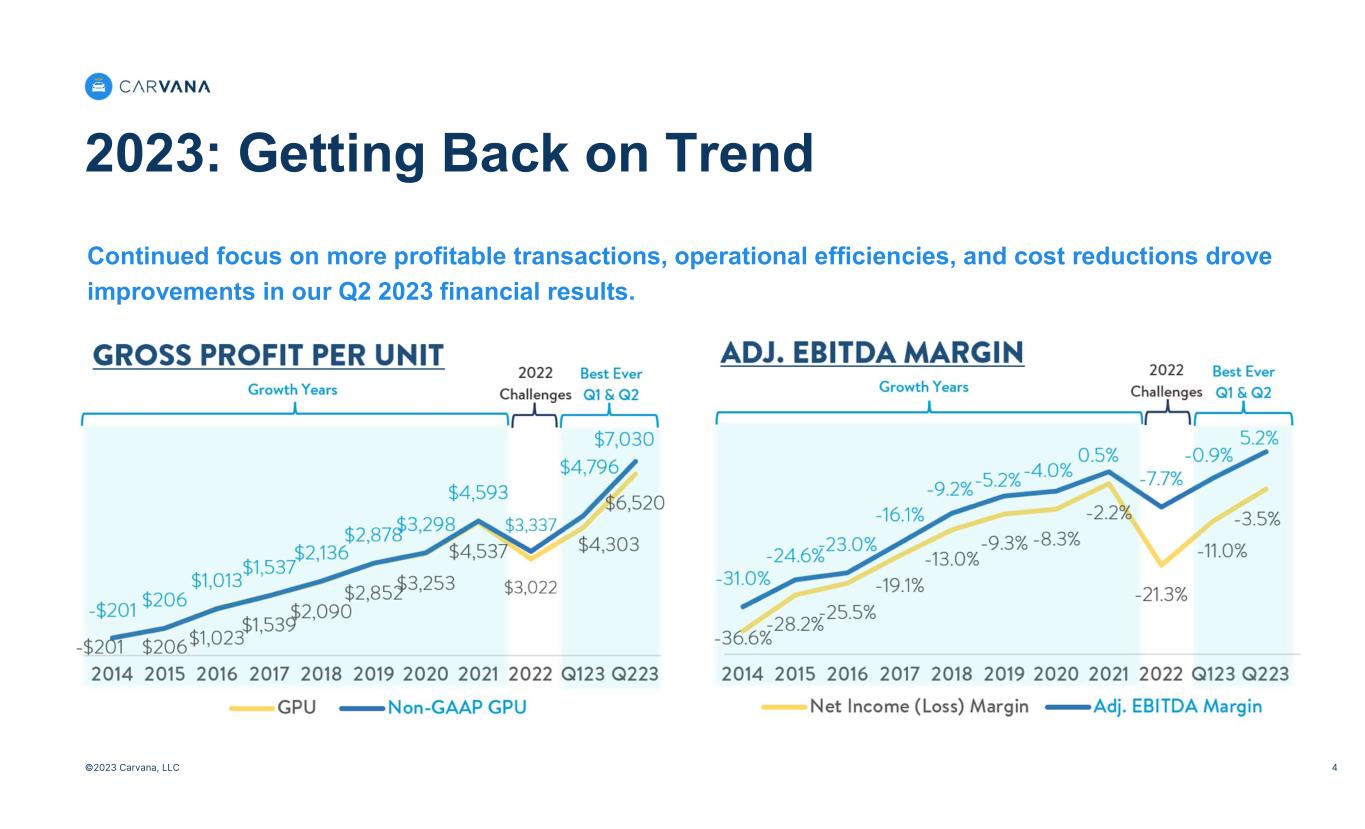 CARVANA

2023: Getting Back on Trend

Continued focus on more profitable transactions, operational efficiencies, and cost reductions drove improvements in our Q2 2023 financial results.

GROSS PROFIT PER UNIT

Growth Years

2022 Challenges

Best Ever Q1 & Q2

-$201 $206 $1,013 $1,537 $2,136 $2,878 $3,298 $4,593 $3,337 $4,796 $7,030

-$201 $206 $1,023 $1,539 $2,090 $2,852 $3,253 $4,537 $3,022 $4,303 $6,520

2014 2015 2016 2017 2018 2019 2020 2021 2022 Q123 Q223

GPU Non-GAAP GPU

ADJ. EBITDA MARGIN

Growth Years

2022 Challenges

Best Ever Q1 & Q2

-31.0% -24.6% -23.0% -16.1% -9.2% -5.2% -4.0% 0.5% -7.7% -0.9% 5.2%

-36.6% -28.2% -25.5% -19.1% -13.0% -9.3% -8.3% -2.2% -21.3% -11.0% -3.5%

2014 2015 2016 2017 2018 2019 2020 2021 2022 Q123 Q223

Net Income (Loss) Margin Adj. EBITDA Margin

©2023 Carvana, LLC

4